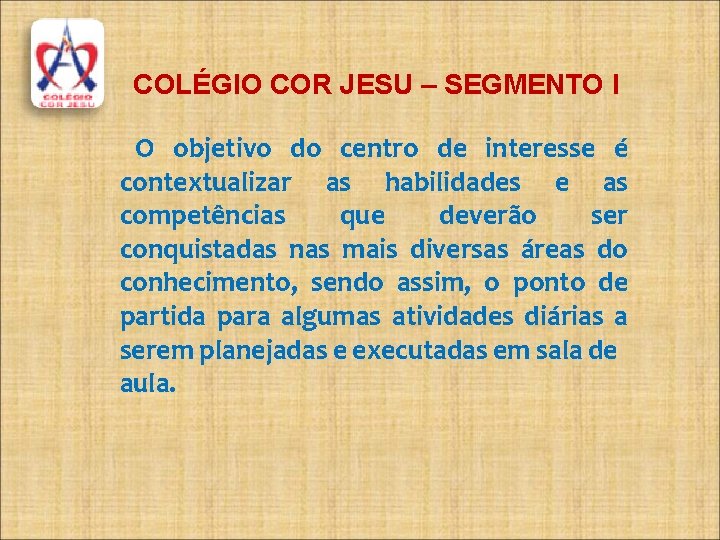 COLÉGIO COR JESU

COLÉGIO COR JESU – SEGMENTO I

O objetivo do centro de interesse é contextualizar as habilidades e as competências que deverão ser conquistadas nas mais diversas áreas do conhecimento, sendo assim, o ponto de partida para algumas atividades diárias a serem planejadas e executadas em sala de aula.